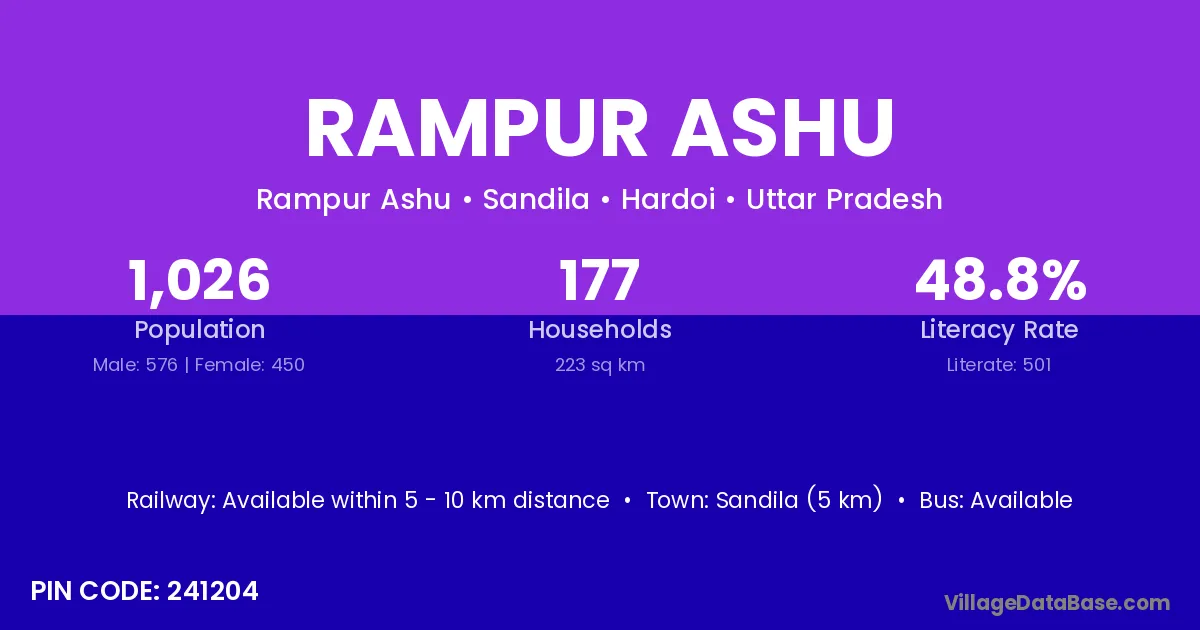 RAMPUR ASHU

Rampur Ashu • Sandila • Hardoi • Uttar Pradesh

1,026
Population
Male: 576 | Female: 450

177
Households
223 sq km

48.8%
Literacy Rate
Literate: 501

Railway: Available within 5 - 10 km distance • Town: Sandila (5 km) • Bus: Available

PIN CODE: 241204

VillageDataBase.com